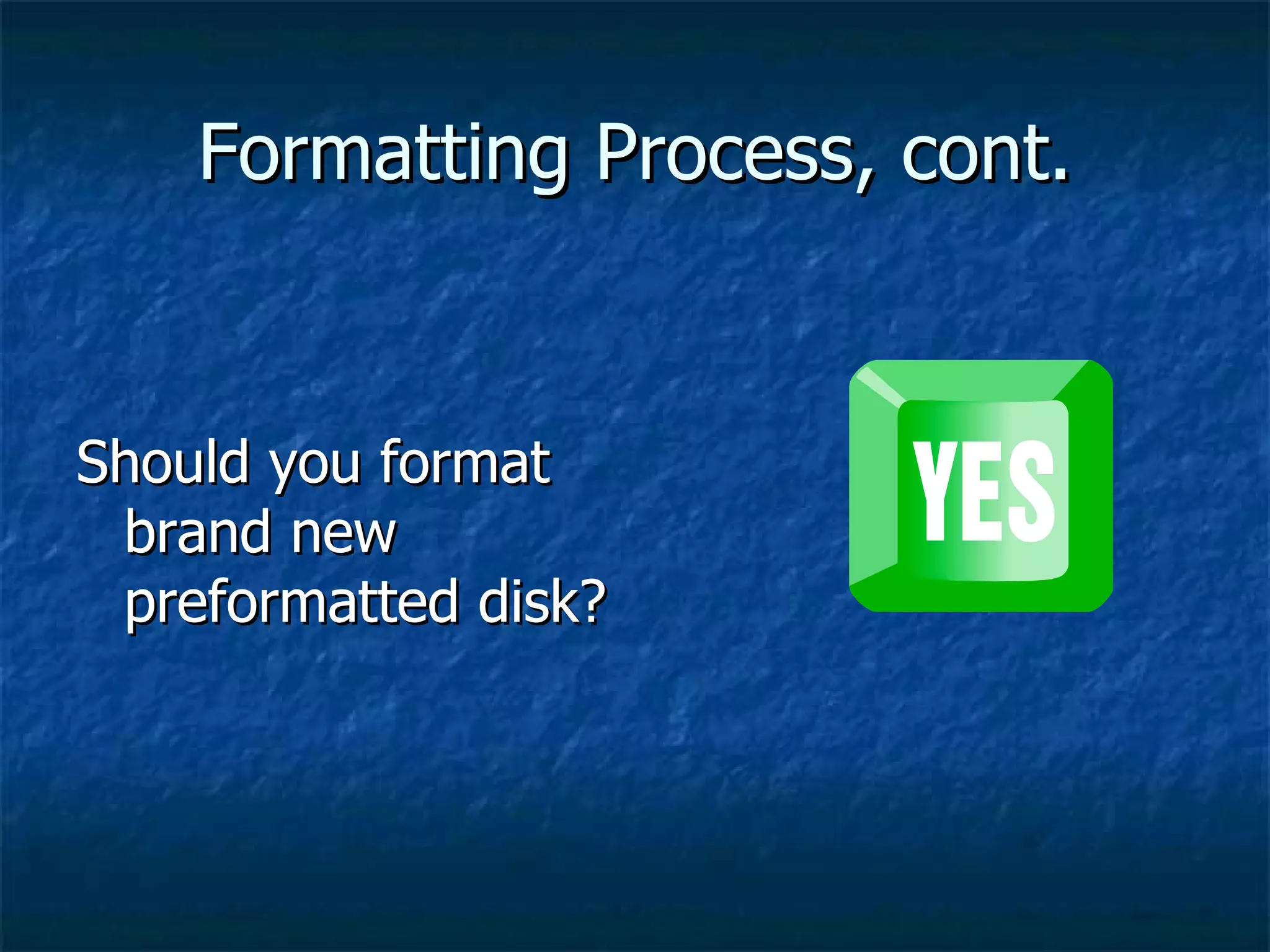 Formatting Process, cont.

Should you format brand new preformatted disk?

YES